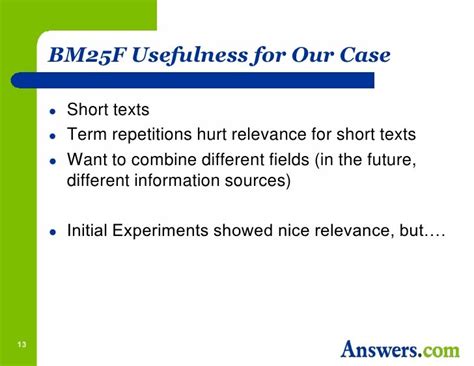 BM25F Usefulness for Our Case

- Short texts
- Term repetitions hurt relevance for short texts
- Want to combine different fields (in the future, different information sources)

- Initial Experiments showed nice relevance, but….

13

Answers.com